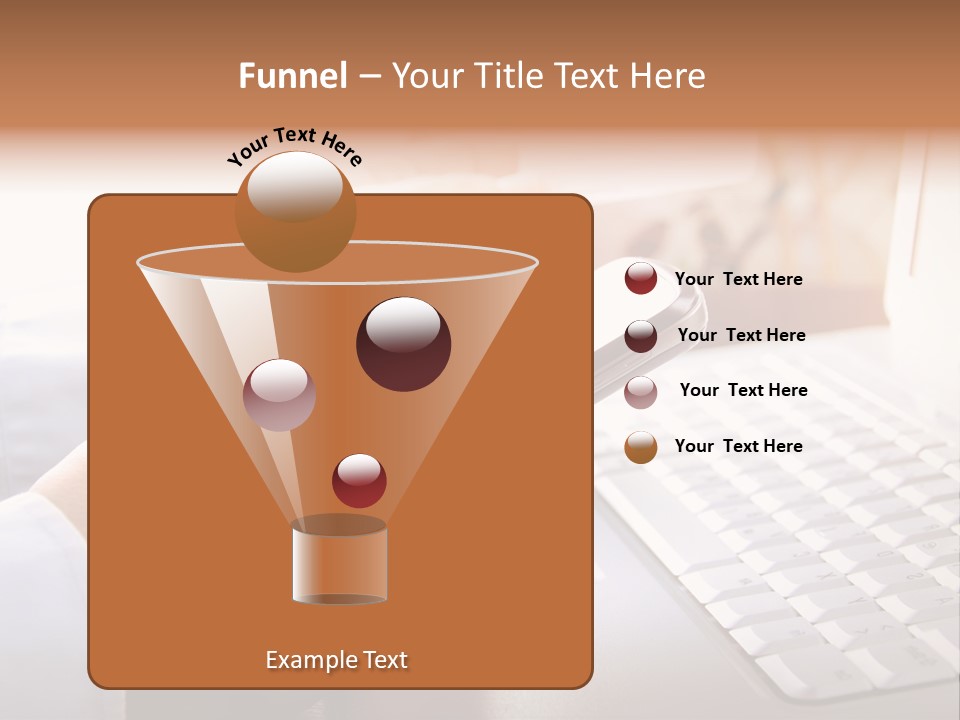 Funnel – Your Title Text Here

Your Text Here

Your Text Here

Your Text Here

Your Text Here

Your Text Here

Example Text